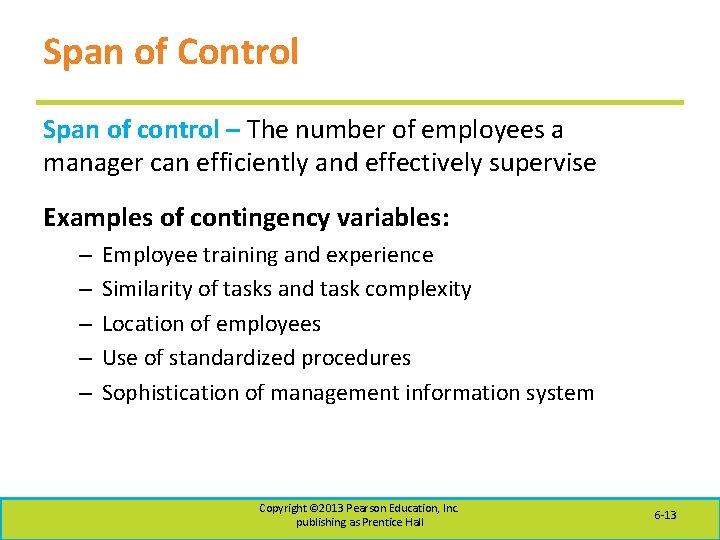 Span of Control

Span of control – The number of employees a manager can efficiently and effectively supervise

Examples of contingency variables:

– Employee training and experience
– Similarity of tasks and task complexity
– Location of employees
– Use of standardized procedures
– Sophistication of management information system

Copyright ©2013 Pearson Education, Inc. publishing as Prentice Hall

6-13